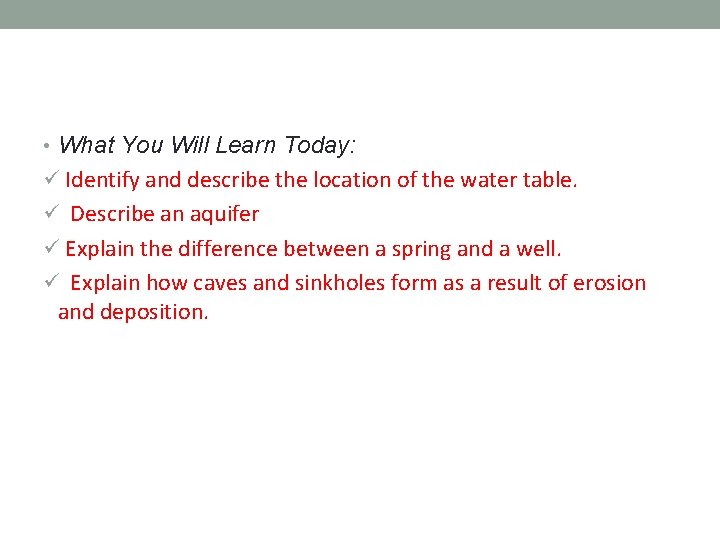 • What You Will Learn Today:

✓ Identify and describe the location of the water table.

✓ Describe an aquifer

✓ Explain the difference between a spring and a well.

✓ Explain how caves and sinkholes form as a result of erosion and deposition.